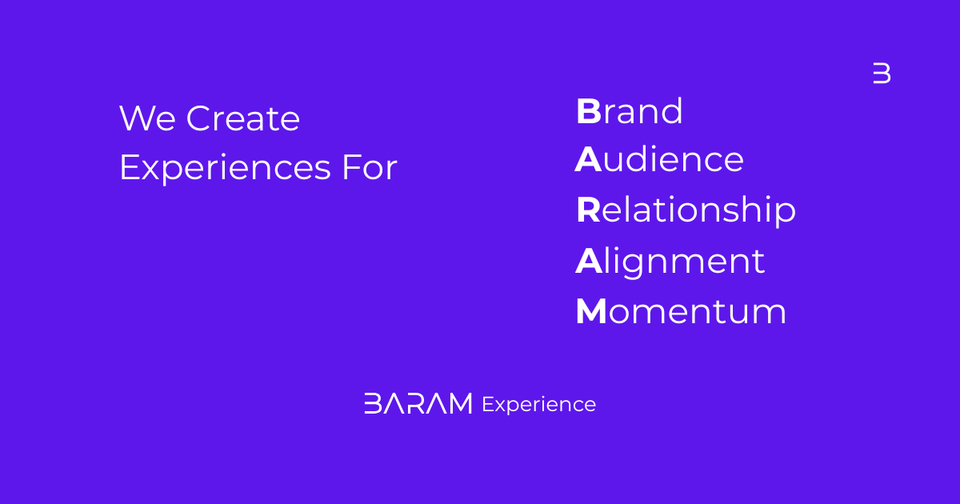 B

We Create Experiences For

Brand
Audience
Relationship
Alignment
Momentum

BARAM Experience